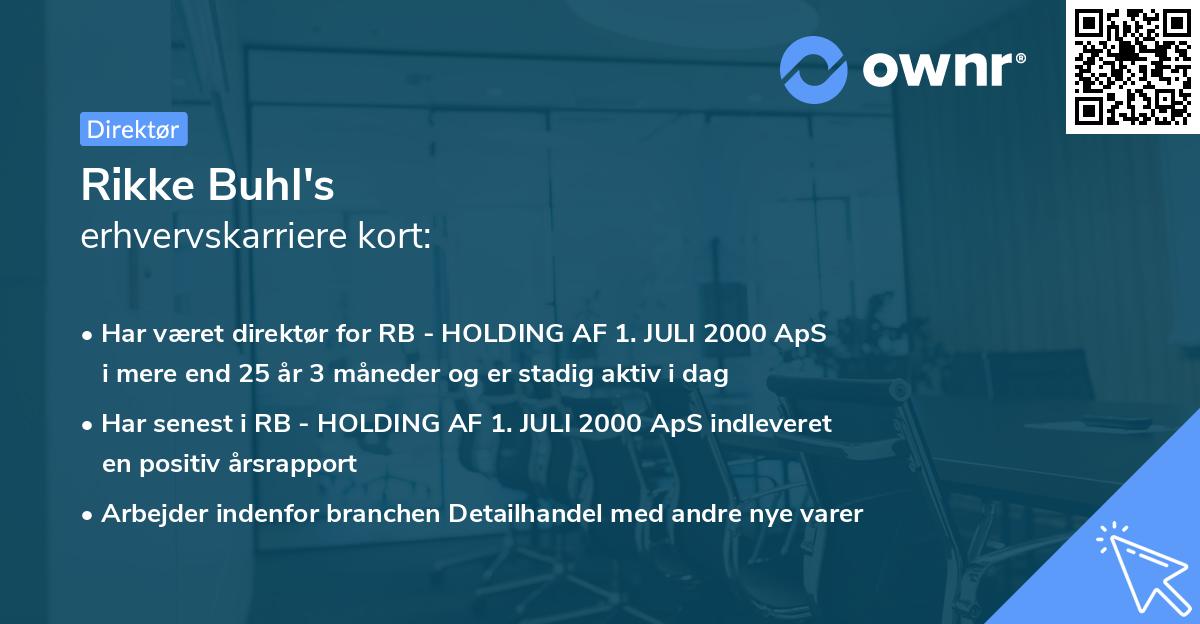 ownr®

Direktør

Rikke Buhl's
erhvervskarriere kort:

• Har været direktør for RB - HOLDING AF 1. JULI 2000 ApS i mere end 25 år 3 måneder og er stadig aktiv i dag

• Har senest i RB - HOLDING AF 1. JULI 2000 ApS indleveret en positiv årsrapport

• Arbejder indenfor branchen Detailhandel med andre nye varer